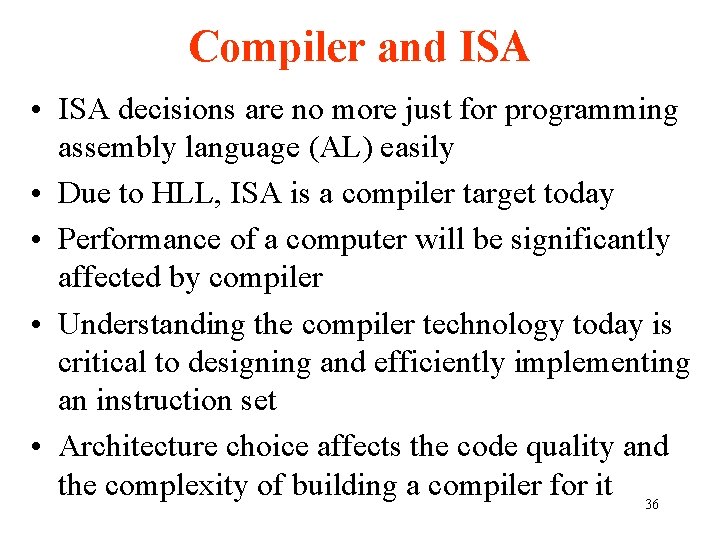 Compiler and ISA

• ISA decisions are no more just for programming assembly language (AL) easily
• Due to HLL, ISA is a compiler target today
• Performance of a computer will be significantly affected by compiler
• Understanding the compiler technology today is critical to designing and efficiently implementing an instruction set
• Architecture choice affects the code quality and the complexity of building a compiler for it

36